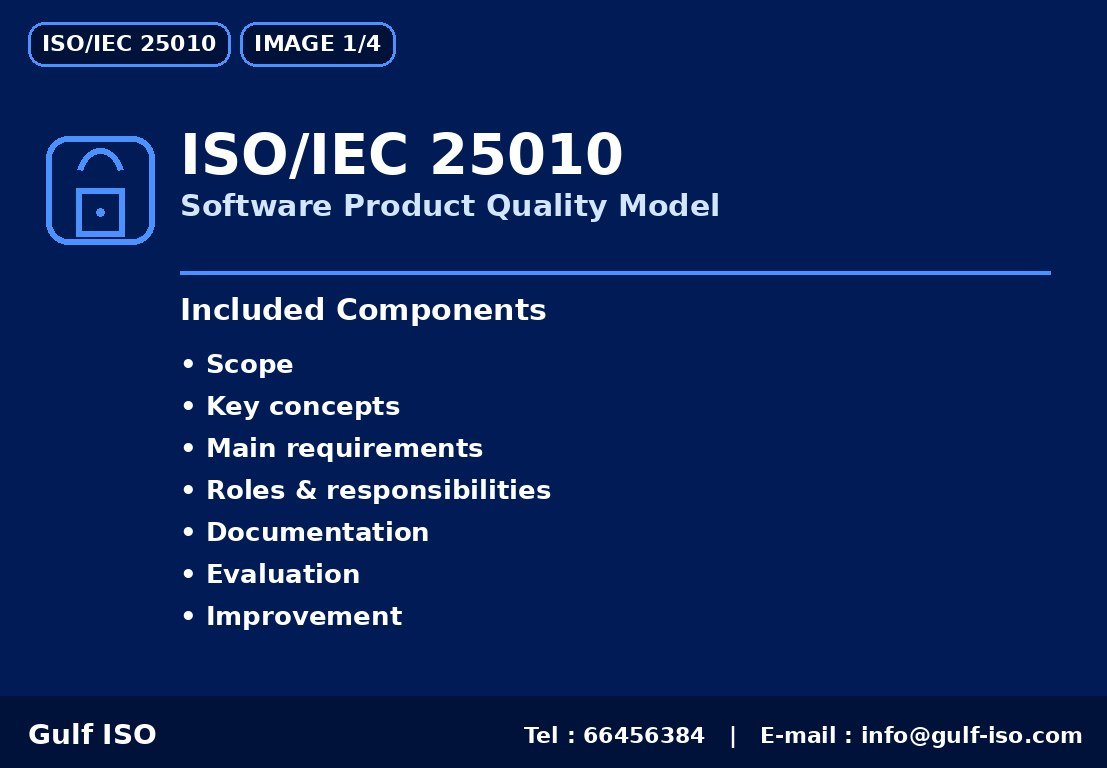 ISO/IEC 25010 IMAGE 1/4

ISO/IEC 25010
Software Product Quality Model

Included Components

• Scope
• Key concepts
• Main requirements
• Roles & responsibilities
• Documentation
• Evaluation
• Improvement

Gulf ISO

Tel : 66456384 | E-mail : info@gulf-iso.com